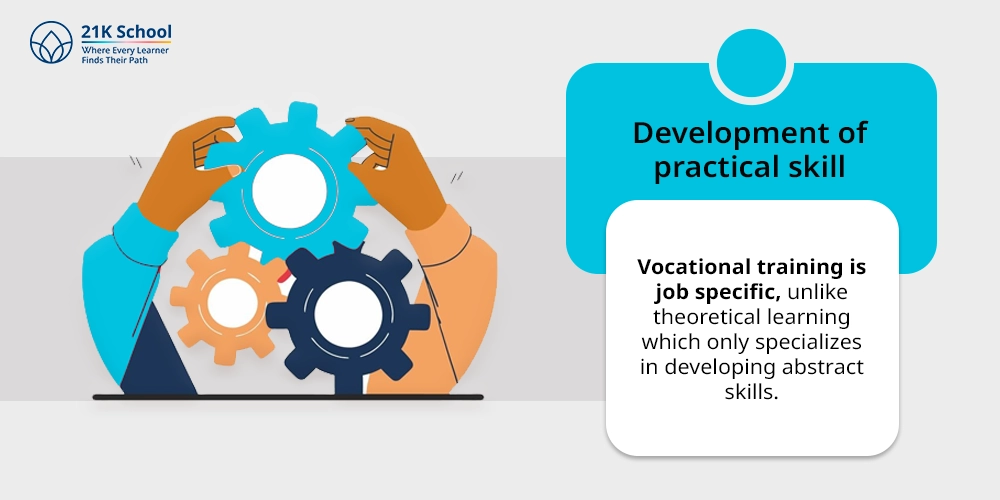 21K School
Where Every Learner
Finds Their Path

Development of practical skill

Vocational training is job specific, unlike theoretical learning which only specializes in developing abstract skills.